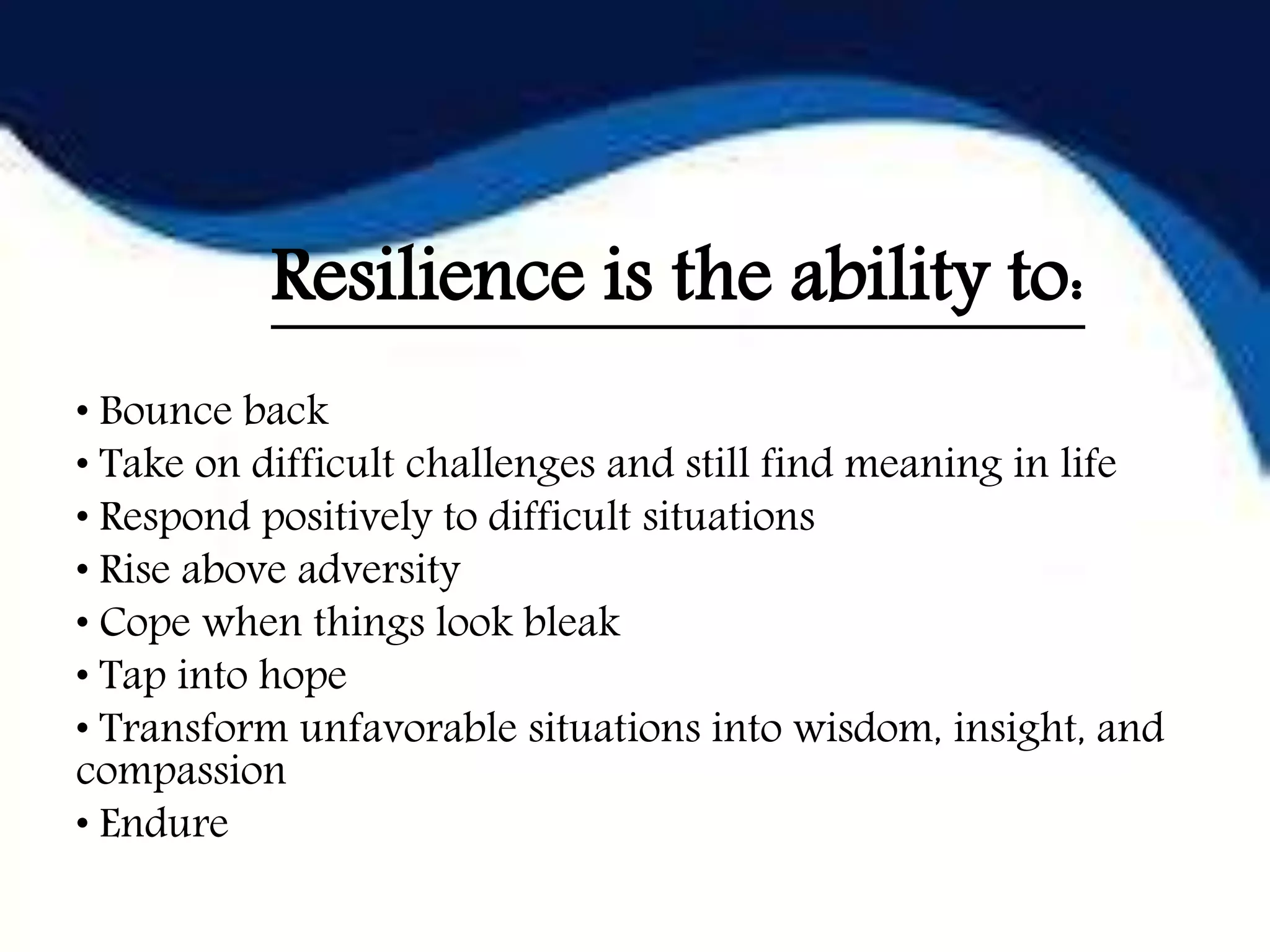 Resilience is the ability to:

• Bounce back
• Take on difficult challenges and still find meaning in life
• Respond positively to difficult situations
• Rise above adversity
• Cope when things look bleak
• Tap into hope
• Transform unfavorable situations into wisdom, insight, and compassion
• Endure